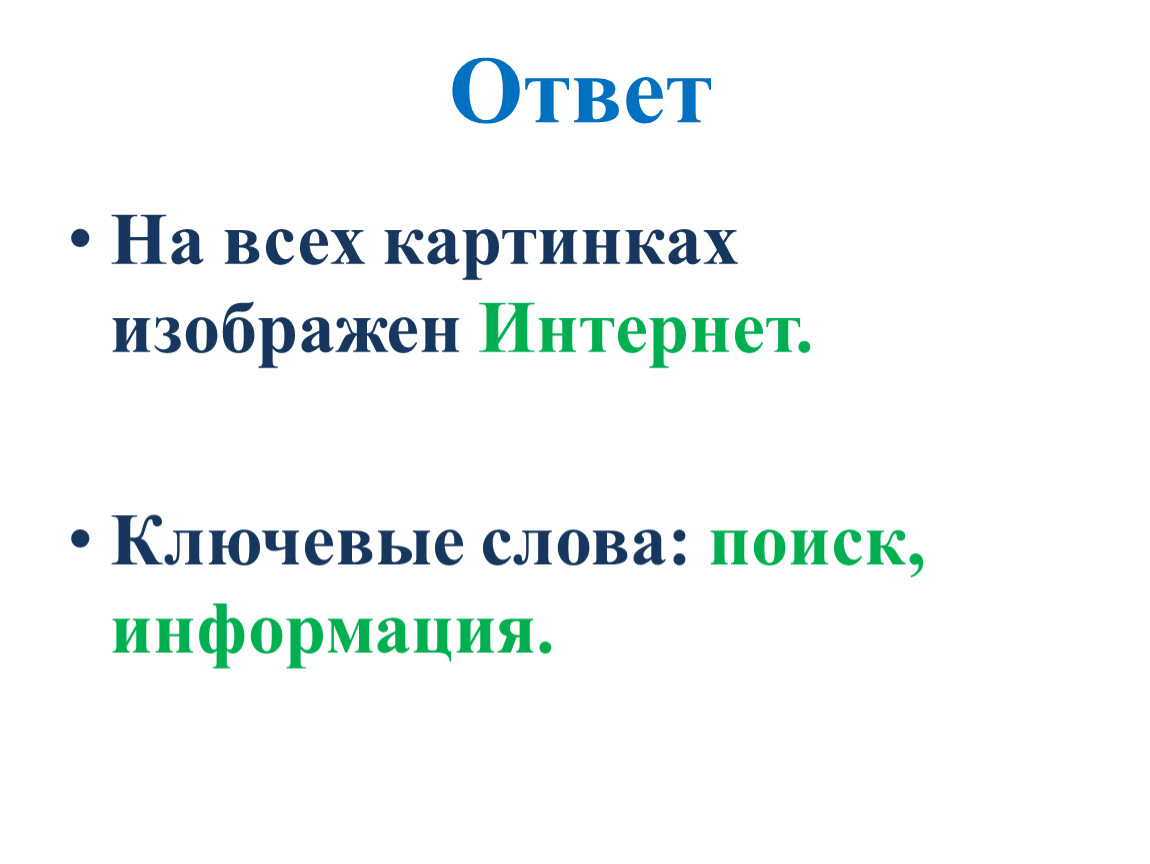 Ответ

• На всех картинках изображен Интернет.

• Ключевые слова: поиск, информация.